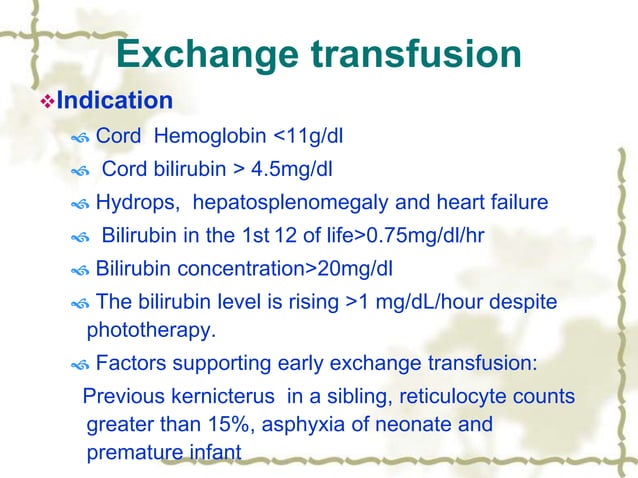 Exchange transfusion

Indication

Cord Hemoglobin <11g/dl

Cord bilirubin > 4.5mg/dl

Hydrops, hepatosplenomegaly and heart failure

Bilirubin in the 1st 12 of life>0.75mg/dl/hr

Bilirubin concentration>20mg/dl

The bilirubin level is rising >1 mg/dL/hour despite phototherapy.

Factors supporting early exchange transfusion:

Previous kernicterus in a sibling, reticulocyte counts greater than 15%, asphyxia of neonate and premature infant